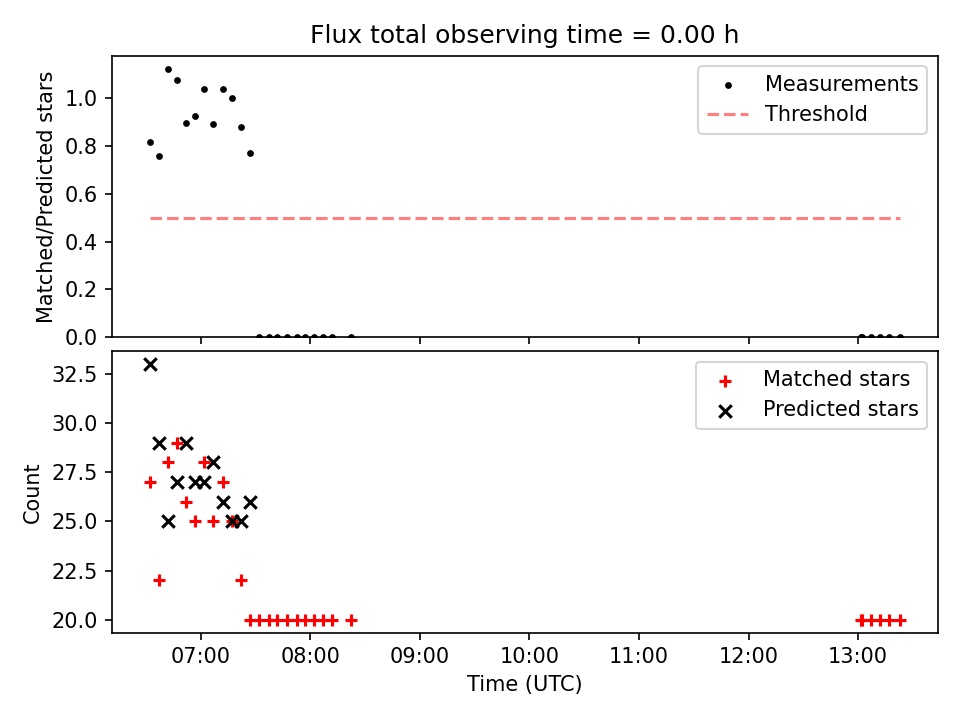 Flux total observing time = 0.00 h

Matched/Predicted stars

1.0
0.8
0.6
0.4
0.2
0.0

Measurements
Threshold

Count

32.5
30.0
27.5
25.0
22.5
20.0

Matched stars
Predicted stars

07:00
08:00
09:00
10:00
11:00
12:00
13:00

Time (UTC)